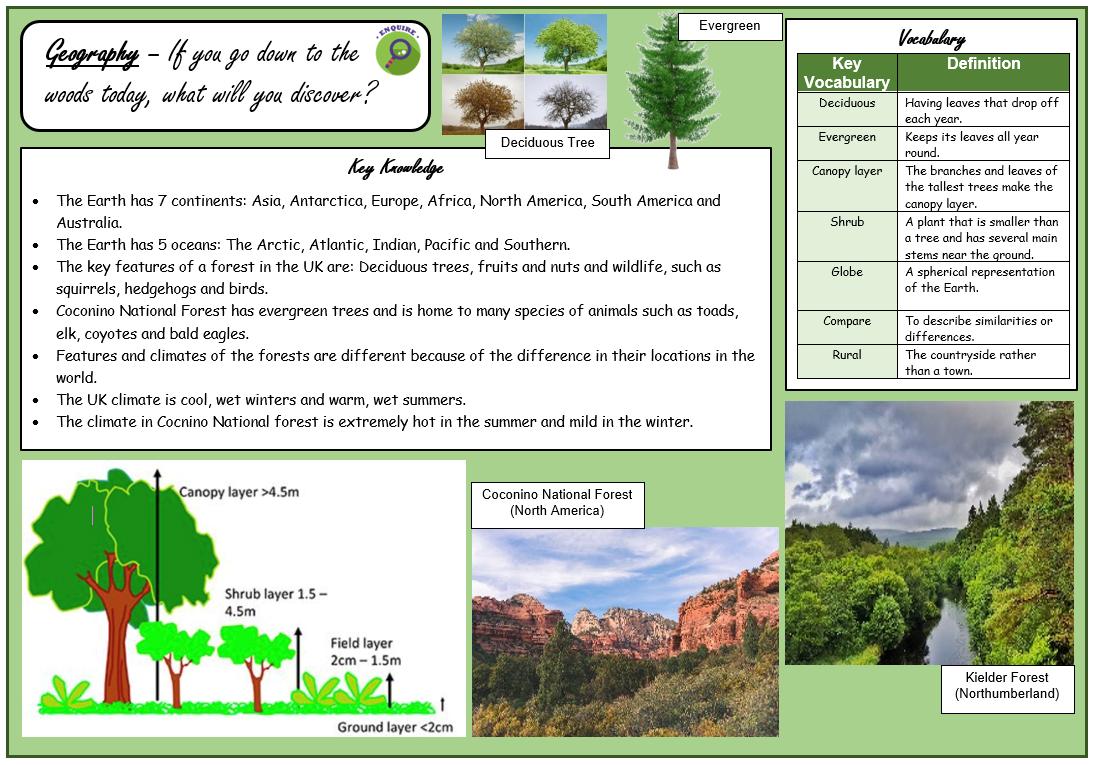 Geography – If you go down to the woods today, what will you discover?

ENQUIRE

Deciduous Tree

Evergreen

Key Knowledge

- The Earth has 7 continents: Asia, Antarctica, Europe, Africa, North America, South America and Australia.
- The Earth has 5 oceans: The Arctic, Atlantic, Indian, Pacific and Southern.
- The key features of a forest in the UK are: Deciduous trees, fruits and nuts and wildlife, such as squirrels, hedgehogs and birds.
- Coconino National Forest has evergreen trees and is home to many species of animals such as toads, elk, coyotes and bald eagles.
- Features and climates of the forests are different because of the difference in their locations in the world.
- The UK climate is cool, wet winters and warm, wet summers.
- The climate in Cocnino National forest is extremely hot in the summer and mild in the winter.

Vocabulary

| Key Vocabulary | Definition |
|---|---|
| Deciduous | Having leaves that drop off each year. |
| Evergreen | Keeps its leaves all year round. |
| Canopy layer | The branches and leaves of the tallest trees make the canopy layer. |
| Shrub | A plant that is smaller than a tree and has several main stems near the ground. |
| Globe | A spherical representation of the Earth. |
| Compare | To describe similarities or differences. |
| Rural | The countryside rather than a town. |

Canopy layer >4.5m

Shrub layer 1.5 – 4.5m

Field layer 2cm – 1.5m

Ground layer <2cm

Coconino National Forest (North America)

Kielder Forest (Northumberland)